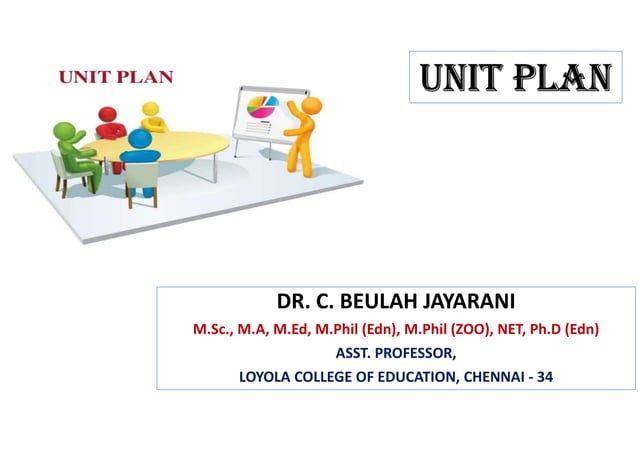 UNIT PLAN

UNIT PLAN

DR. C. BEULAH JAYARANI

M.Sc., M.A, M.Ed, M.Phil (Edn), M.Phil (ZOO), NET, Ph.D (Edn)

ASST. PROFESSOR,

LOYOLA COLLEGE OF EDUCATION, CHENNAI - 34